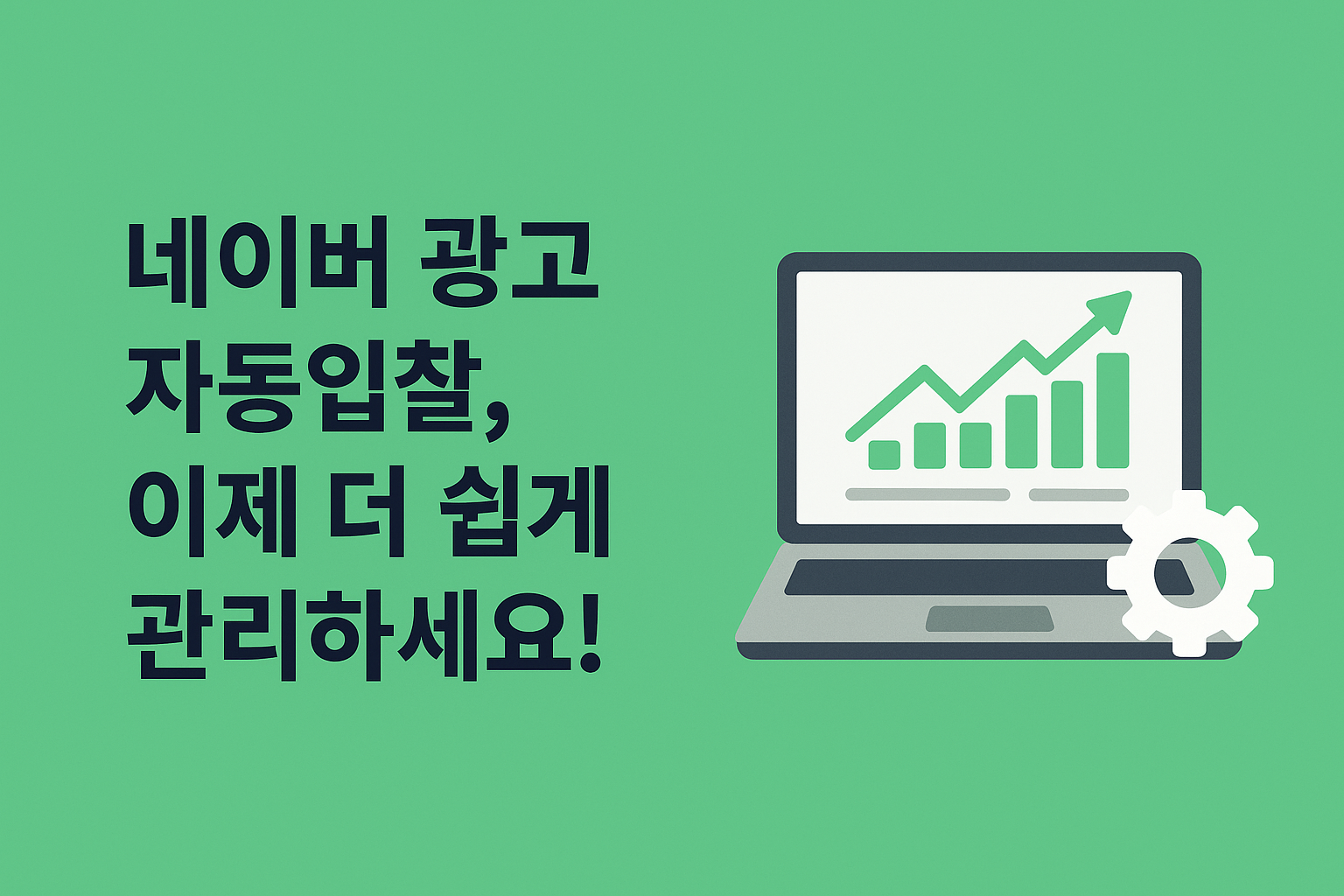 네이버 광고
자동입찰,
이제 더 쉽게
관리하세요!